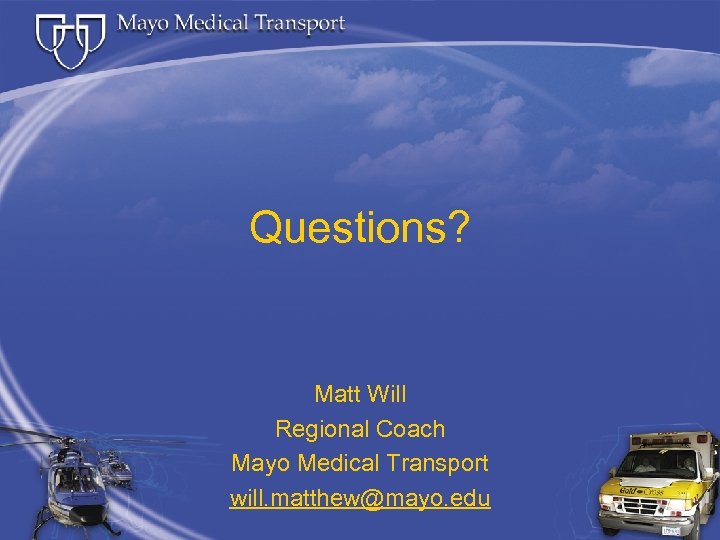 Mayo Medical Transport

Questions?

Matt Will
Regional Coach
Mayo Medical Transport
will.matthew@mayo.edu

Gold Cross